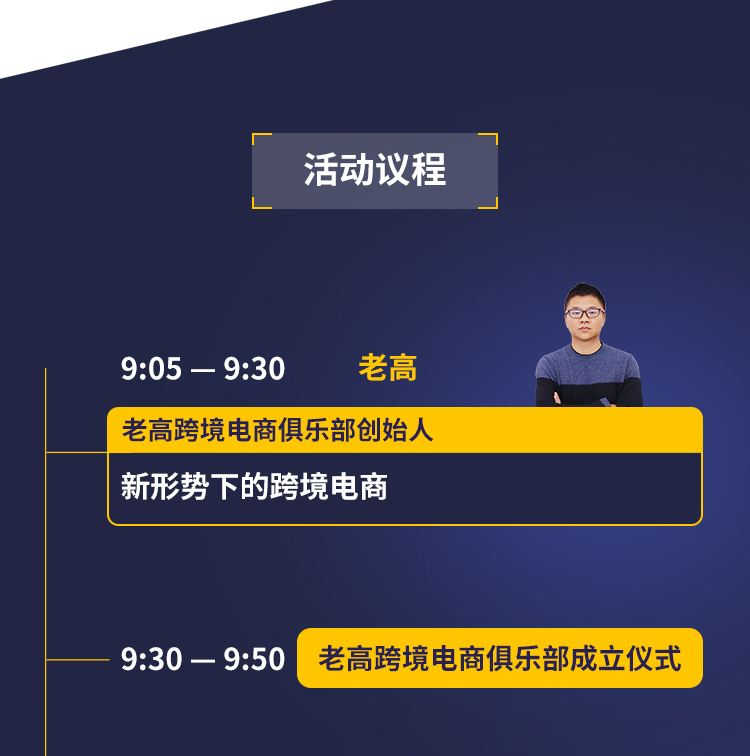 活动议程

9:05 — 9:30 老高

老高跨境电商俱乐部创始人

新形势下的跨境电商

9:30 — 9:50 老高跨境电商俱乐部成立仪式